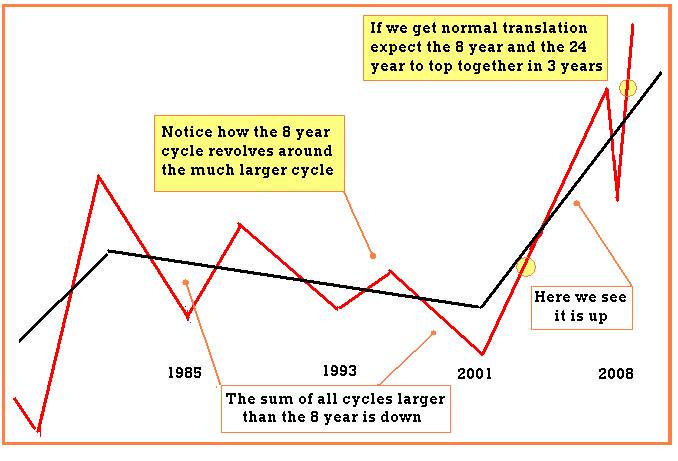 If we get normal translation expect the 8 year and the 24 year to top together in 3 years

Notice how the 8 year cycle revolves around the much larger cycle

Here we see it is up

1985

1993

2001

2008

The sum of all cycles larger than the 8 year is down